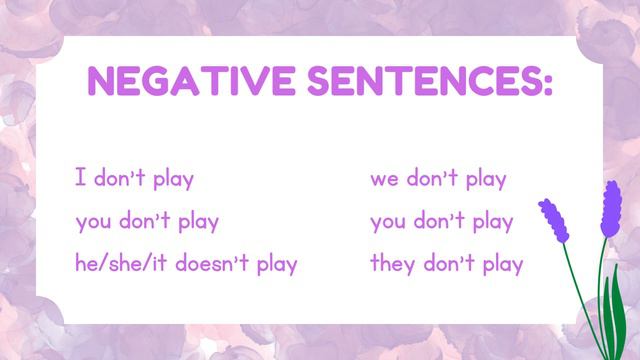 NEGATIVE SENTENCES:

I don't play
you don't play
he/she/it doesn't play

we don't play
you don't play
they don't play